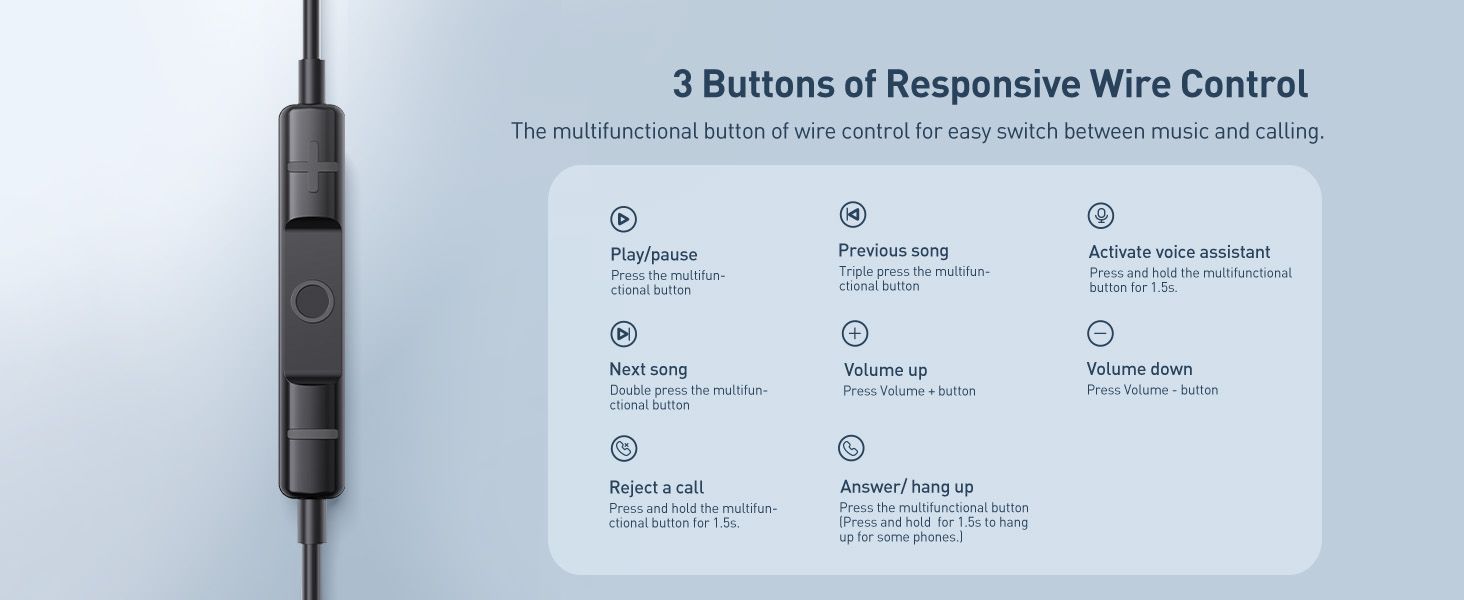 3 Buttons of Responsive Wire Control

The multifunctional button of wire control for easy switch between music and calling.

Play/pause
Press the multifunctional button

Previous song
Triple press the multifunctional button

Activate voice assistant
Press and hold the multifunctional button for 1.5s.

Next song
Double press the multifunctional button

Volume up
Press Volume + button

Volume down
Press Volume - button

Reject a call
Press and hold the multifunctional button for 1.5s.

Answer/ hang up
Press the multifunctional button (Press and hold for 1.5s to hang up for some phones.)